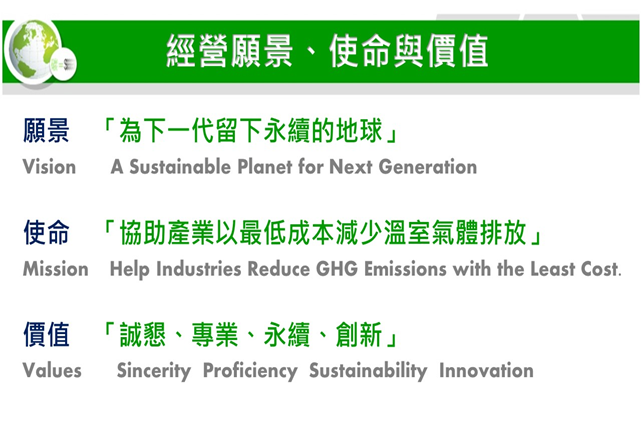 經營願景、使命與價值

願景 「為下一代留下永續的地球」
Vision A Sustainable Planet for Next Generation

使命 「協助產業以最低成本減少溫室氣體排放」
Mission Help Industries Reduce GHG Emissions with the Least Cost.

價值 「誠懇、專業、永續、創新」
Values Sincerity Proficiency Sustainability Innovation